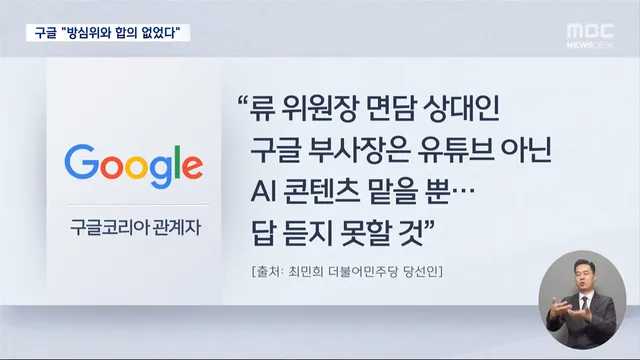 구글 "방심위와 합의 없었다"

MBC NEWSDESK

Google

구글코리아 관계자

“류 위원장 면담 상대인 구글 부사장은 유튜브 아닌 AI 콘텐츠 맡을 뿐… 답 듣지 못할 것”

[출처: 최민희 더불어민주당 당선인]